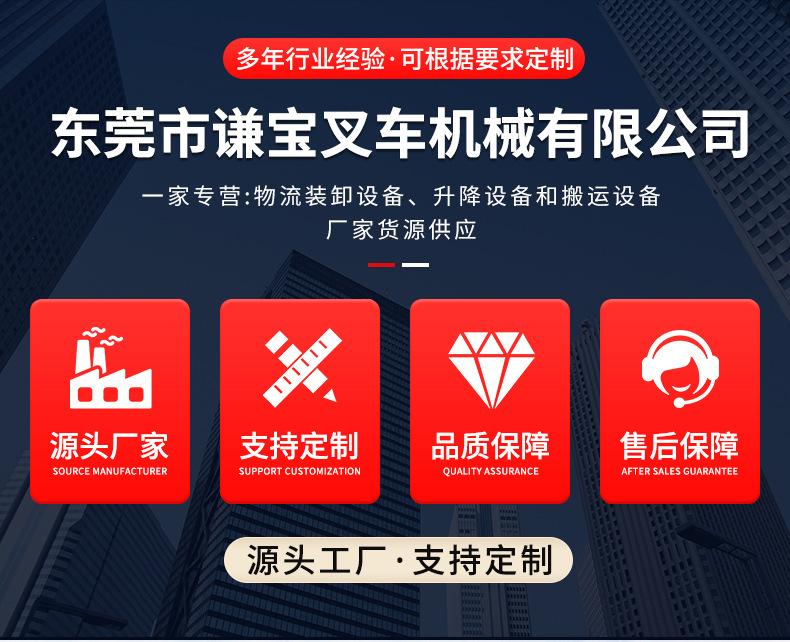 多年行业经验·可根据要求定制

东莞市谦宝叉车机械有限公司

一家专营:物流装卸设备、升降设备和搬运设备
厂家货源供应

源头厂家
SOURCE MANUFACTURER

支持定制
SUPPORT CUSTOMIZATION

品质保障
QUALITY ASSURANCE

售后保障
AFTER SALES GUARANTEE

源头工厂·支持定制